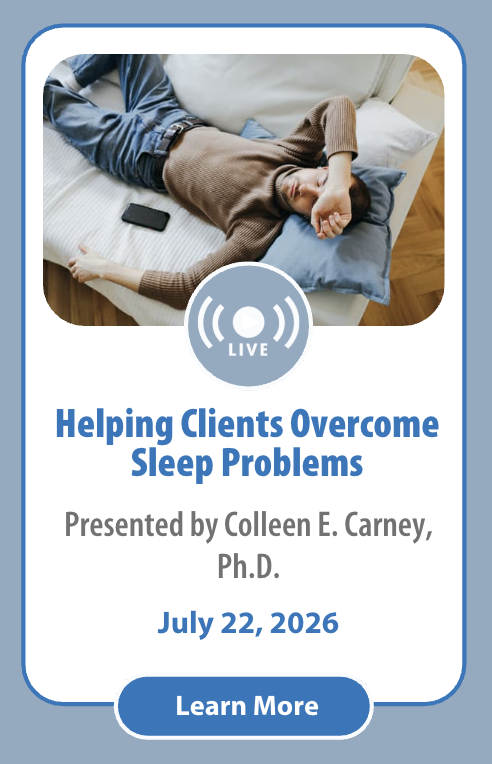 LIVE

Helping Clients Overcome Sleep Problems

Presented by Colleen E. Carney, Ph.D.

July 22, 2026

Learn More